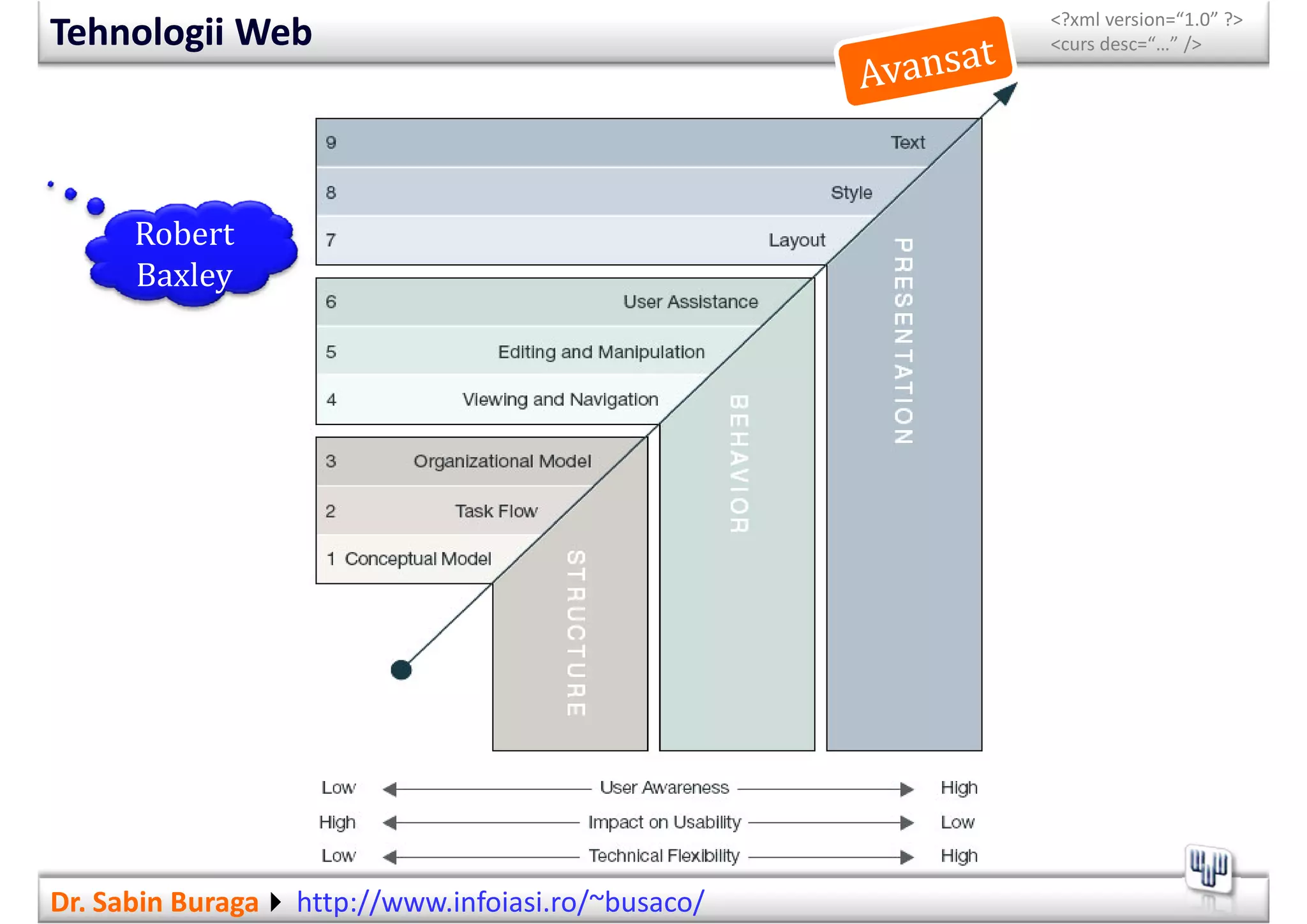 Tehnologii Web

<?xml version="1.0" ?>
<curs desc="..." />

Avansat

Robert Baxley

9 Text

8 Style

7 Layout

6 User Assistance

5 Editing and Manipulation

4 Viewing and Navigation

3 Organizational Model

2 Task Flow

1 Conceptual Model

STRUCTURE

BEHAVIOR

PRESENTATION

Low User Awareness High

High Impact on Usability Low

Low Technical Flexibility High

Dr. Sabin Buraga http://www.infoiasi.ro/~busaco/